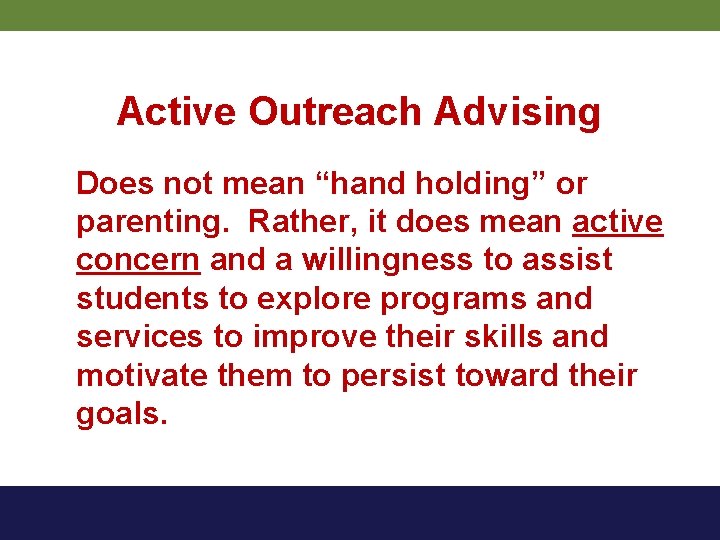 Active Outreach Advising

Does not mean “hand holding” or parenting.  Rather, it does mean active concern and a willingness to assist students to explore programs and services to improve their skills and motivate them to persist toward their goals.